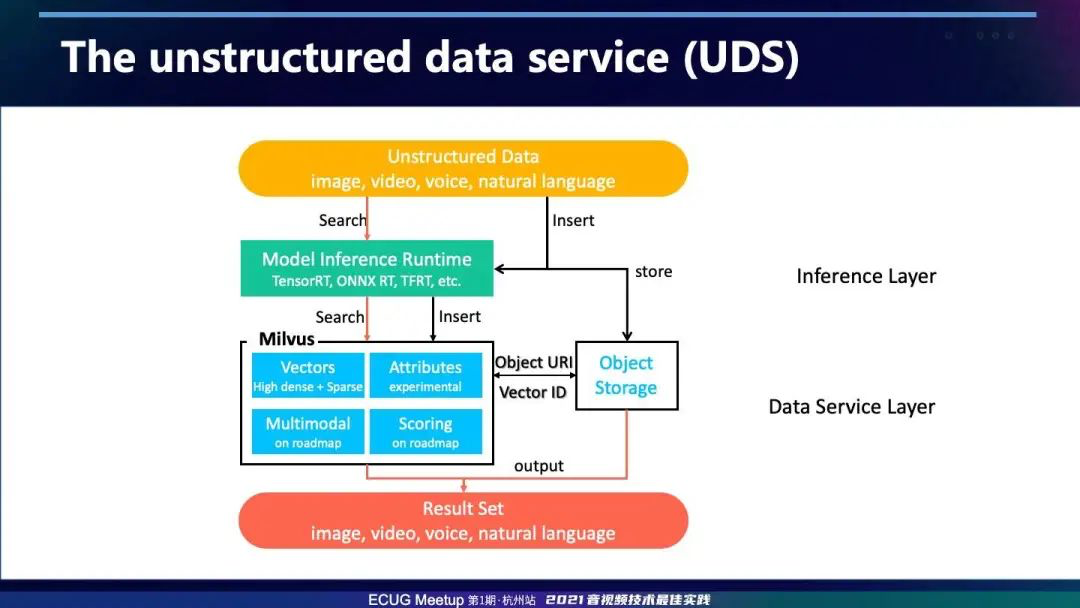 The unstructured data service (UDS)

Unstructured Data
image, video, voice, natural language

Search

Insert

Model Inference Runtime
TensorRT, ONNX RT, TFRT, etc.

store

Inference Layer

Search

Insert

Milvus

Vectors
High dense + Sparse

Attributes
experimental

Multimodal
on roadmap

Scoring
on roadmap

Object URI

Vector ID

Object Storage

Data Service Layer

output

Result Set
image, video, voice, natural language

ECUG Meetup 第1期·杭州站 2021音视频技术最佳实践